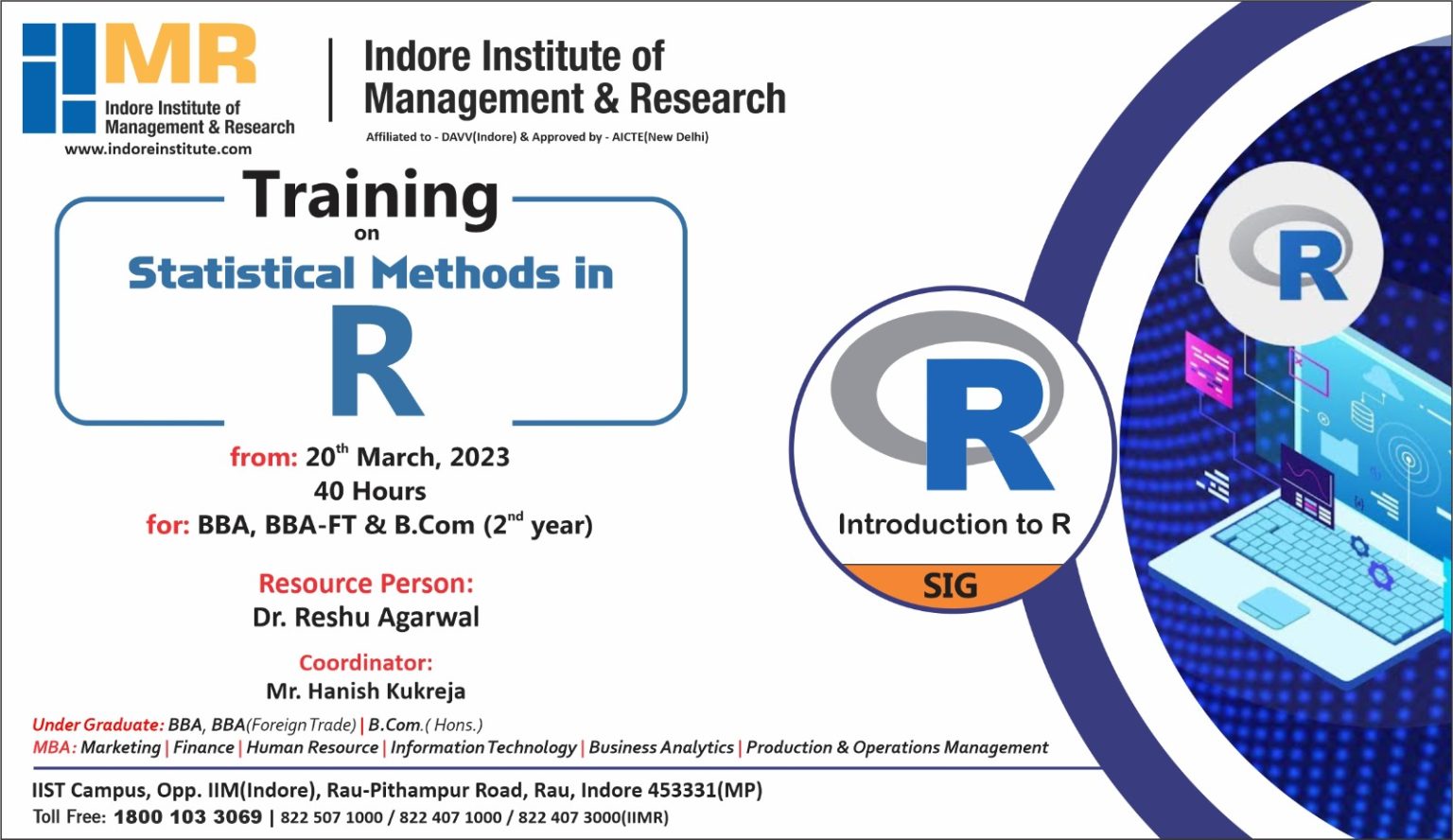 IIMR
Indore Institute of Management & Research
www.indoreinstitute.com

Indore Institute of Management & Research
Affiliated to - DAVV(Indore) & Approved by - AICTE(New Delhi)

Training
on
Statistical Methods in
R

from: 20$^{th}$ March, 2023
40 Hours
for: BBA, BBA-FT & B.Com (2$^{nd}$ year)

Resource Person:
Dr. Reshu Agarwal

Coordinator:
Mr. Hanish Kukreja

R
Introduction to R
SIG

R

Under Graduate: BBA, BBA(Foreign Trade) | B.Com.( Hons.)
MBA: Marketing | Finance | Human Resource | Information Technology | Business Analytics | Production & Operations Management

IIST Campus, Opp. IIM(Indore), Rau-Pithampur Road, Rau, Indore 453331(MP)
Toll Free: 1800 103 3069 | 822 507 1000 / 822 407 1000 / 822 407 3000(IIMR)